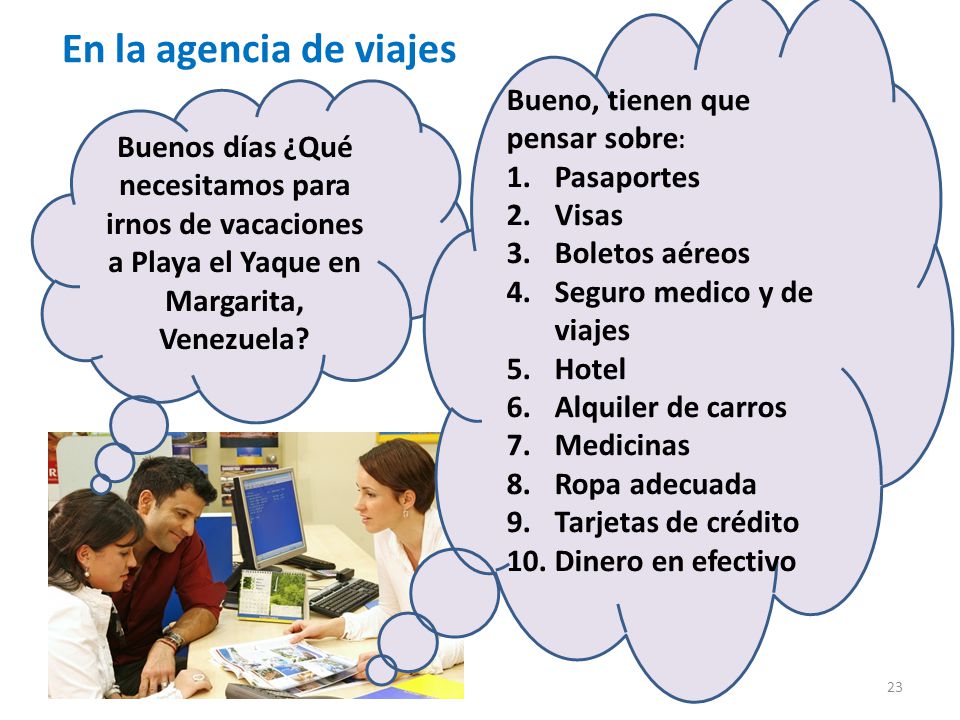 En la agencia de viajes

Buenos días ¿Qué necesitamos para irnos de vacaciones a Playa el Yaque en Margarita, Venezuela?

Bueno, tienen que pensar sobre:
1. Pasaportes
2. Visas
3. Boletos aéreos
4. Seguro medico y de viajes
5. Hotel
6. Alquiler de carros
7. Medicinas
8. Ropa adecuada
9. Tarjetas de crédito
10. Dinero en efectivo

23